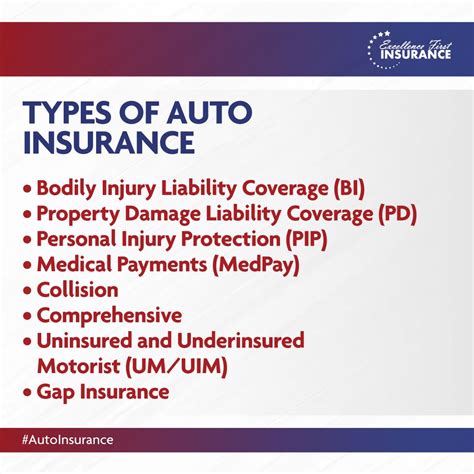 Excellence First
INSURANCE

TYPES OF AUTO INSURANCE

• Bodily Injury Liability Coverage (BI)
• Property Damage Liability Coverage (PD)
• Personal Injury Protection (PIP)
• Medical Payments (MedPay)
• Collision
• Comprehensive
• Uninsured and Underinsured Motorist (UM/UIM)
• Gap Insurance

#AutoInsurance